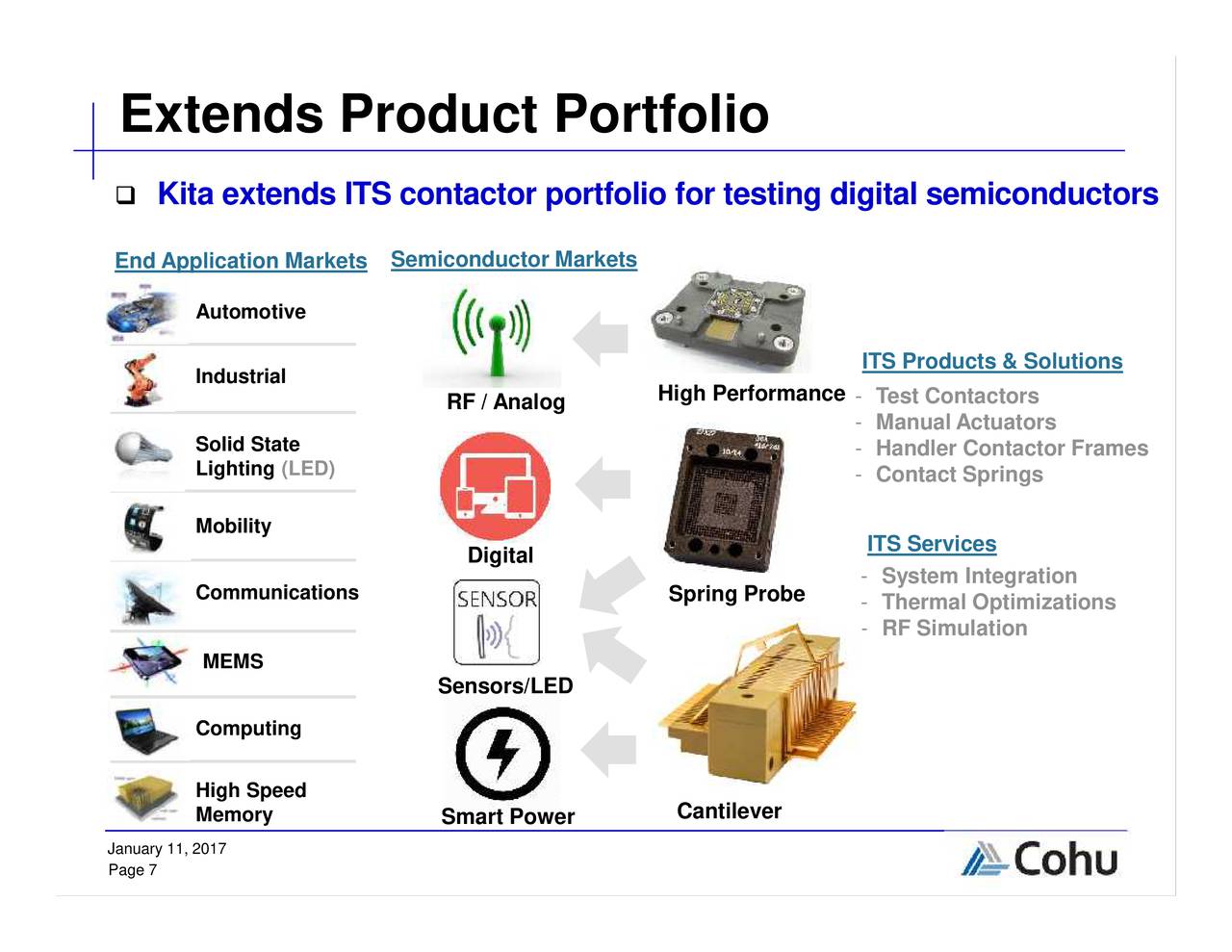 Extends Product Portfolio

❑ Kita extends ITS contactor portfolio for testing digital semiconductors

End Application Markets

Automotive

Industrial

Solid State Lighting (LED)

Mobility

Communications

MEMS

Computing

High Speed Memory

Semiconductor Markets

RF / Analog

Digital

SENSOR

Sensors/LED

Smart Power

High Performance

Spring Probe

Cantilever

ITS Products & Solutions
- Test Contactors
- Manual Actuators
- Handler Contactor Frames
- Contact Springs

ITS Services
- System Integration
- Thermal Optimizations
- RF Simulation

January 11, 2017
Page 7

Cohu